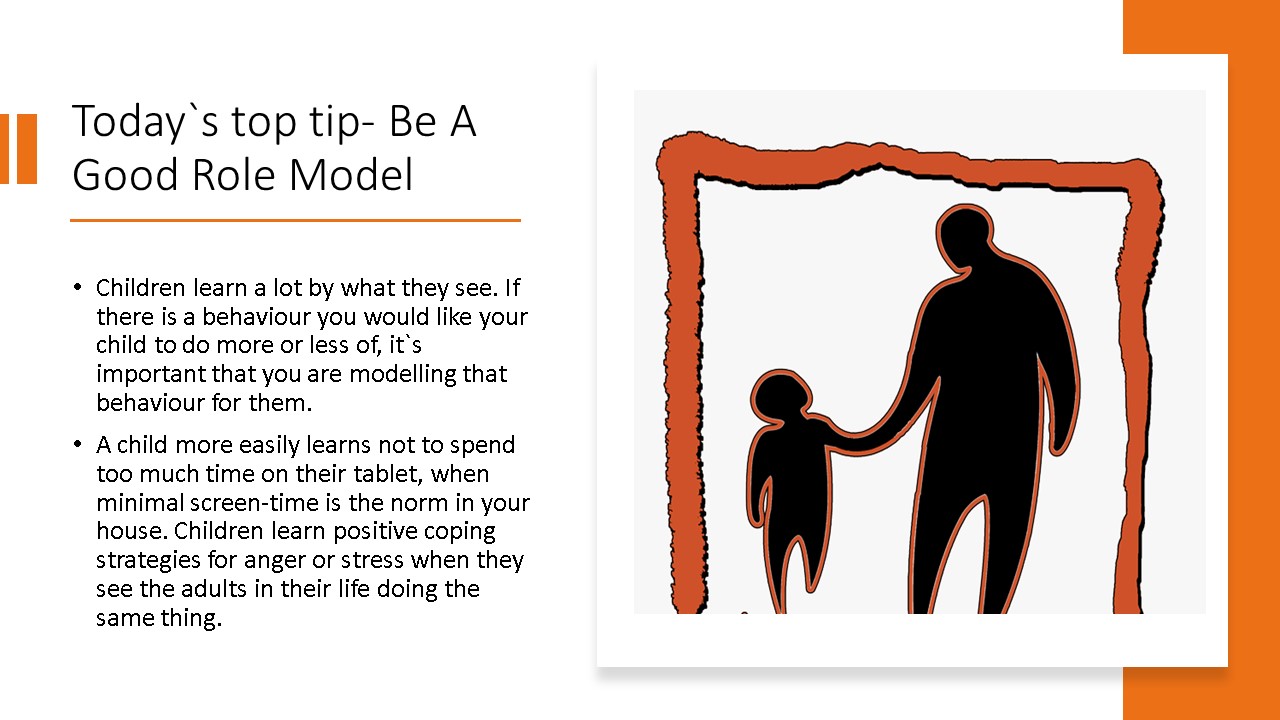 Today`s top tip- Be A Good Role Model

• Children learn a lot by what they see. If there is a behaviour you would like your child to do more or less of, it`s important that you are modelling that behaviour for them.

• A child more easily learns not to spend too much time on their tablet, when minimal screen-time is the norm in your house. Children learn positive coping strategies for anger or stress when they see the adults in their life doing the same thing.